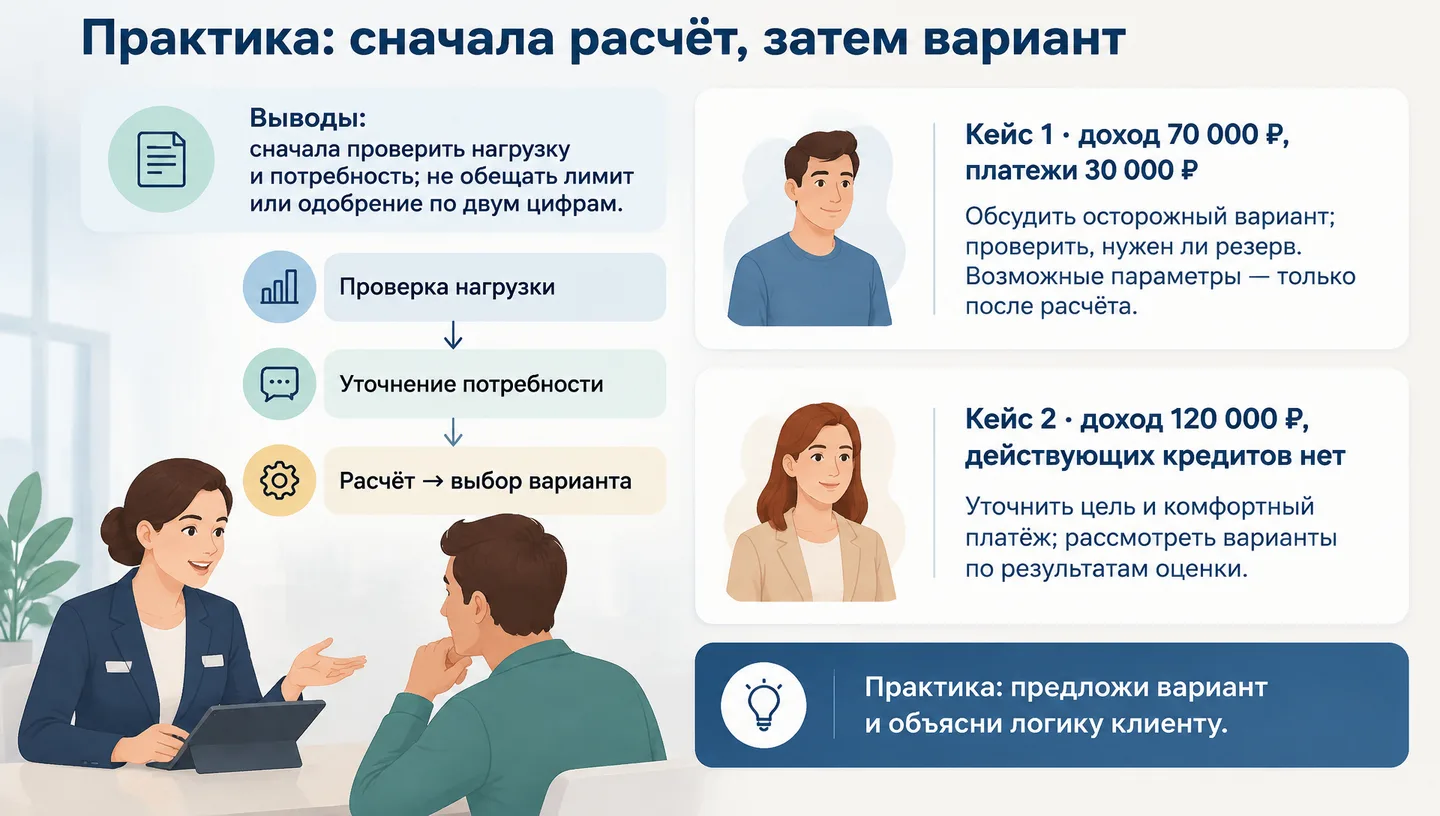 Практика: сначала расчёт, затем вариант

Выводы:
сначала проверить нагрузку и потребность; не обещать лимит или одобрение по двум цифрам.

Проверка нагрузки

↓

Уточнение потребности

↓

Расчёт → выбор варианта

Кейс 1 · доход 70 000 ₽, платежи 30 000 ₽

Обсудить осторожный вариант; проверить, нужен ли резерв. Возможные параметры — только после расчёта.

Кейс 2 · доход 120 000 ₽, действующих кредитов нет

Уточнить цель и комфортный платёж; рассмотреть варианты по результатам оценки.

Практика: предложи вариант и объясни логику клиенту.